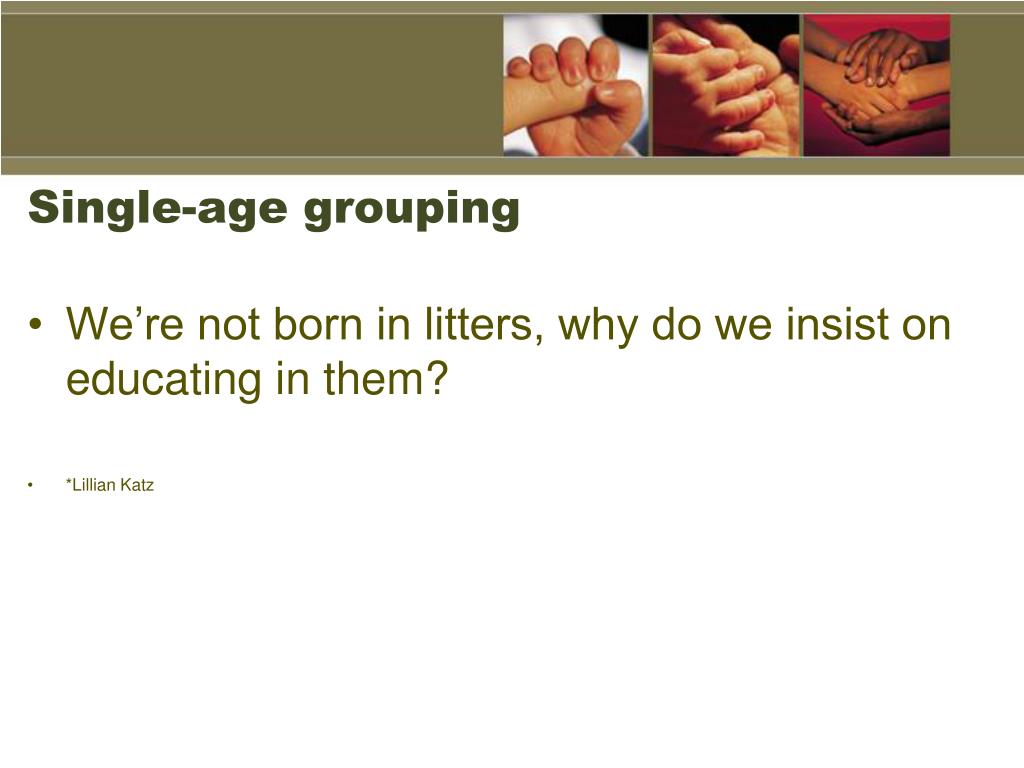 Single-age grouping

• We’re not born in litters, why do we insist on educating in them?

• *Lillian Katz